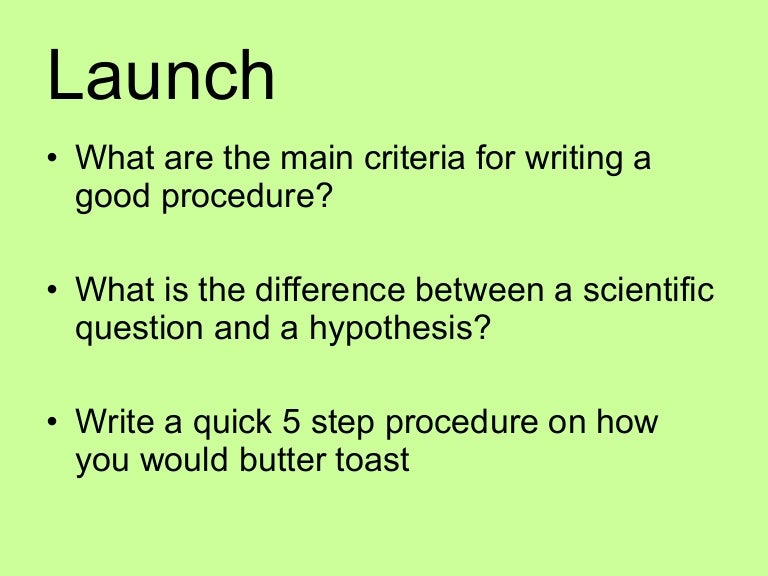 Launch

• What are the main criteria for writing a good procedure?

• What is the difference between a scientific question and a hypothesis?

• Write a quick 5 step procedure on how you would butter toast